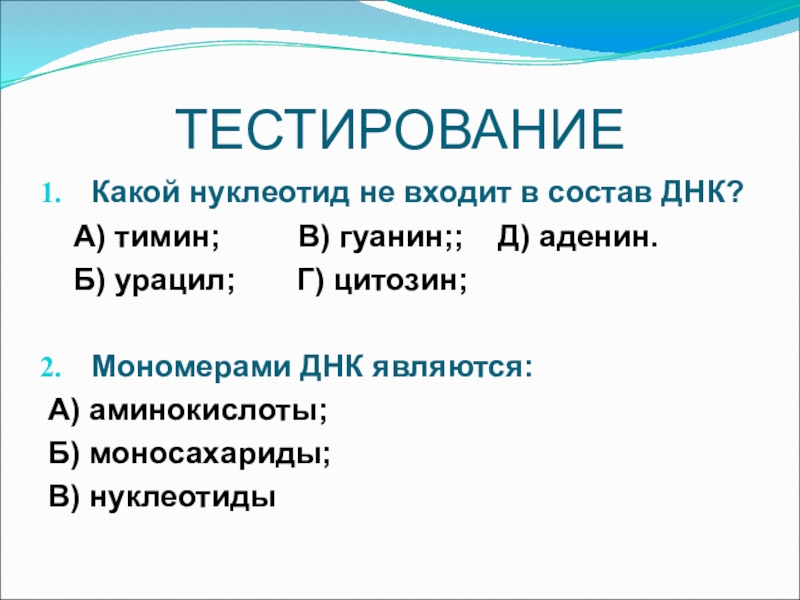 ТЕСТИРОВАНИЕ

1. Какой нуклеотид не входит в состав ДНК?

А) тимин; В) гуанин;; Д) аденин.

Б) урацил; Г) цитозин;

2. Мономерами ДНК являются:

А) аминокислоты;

Б) моносахариды;

В) нуклеотиды